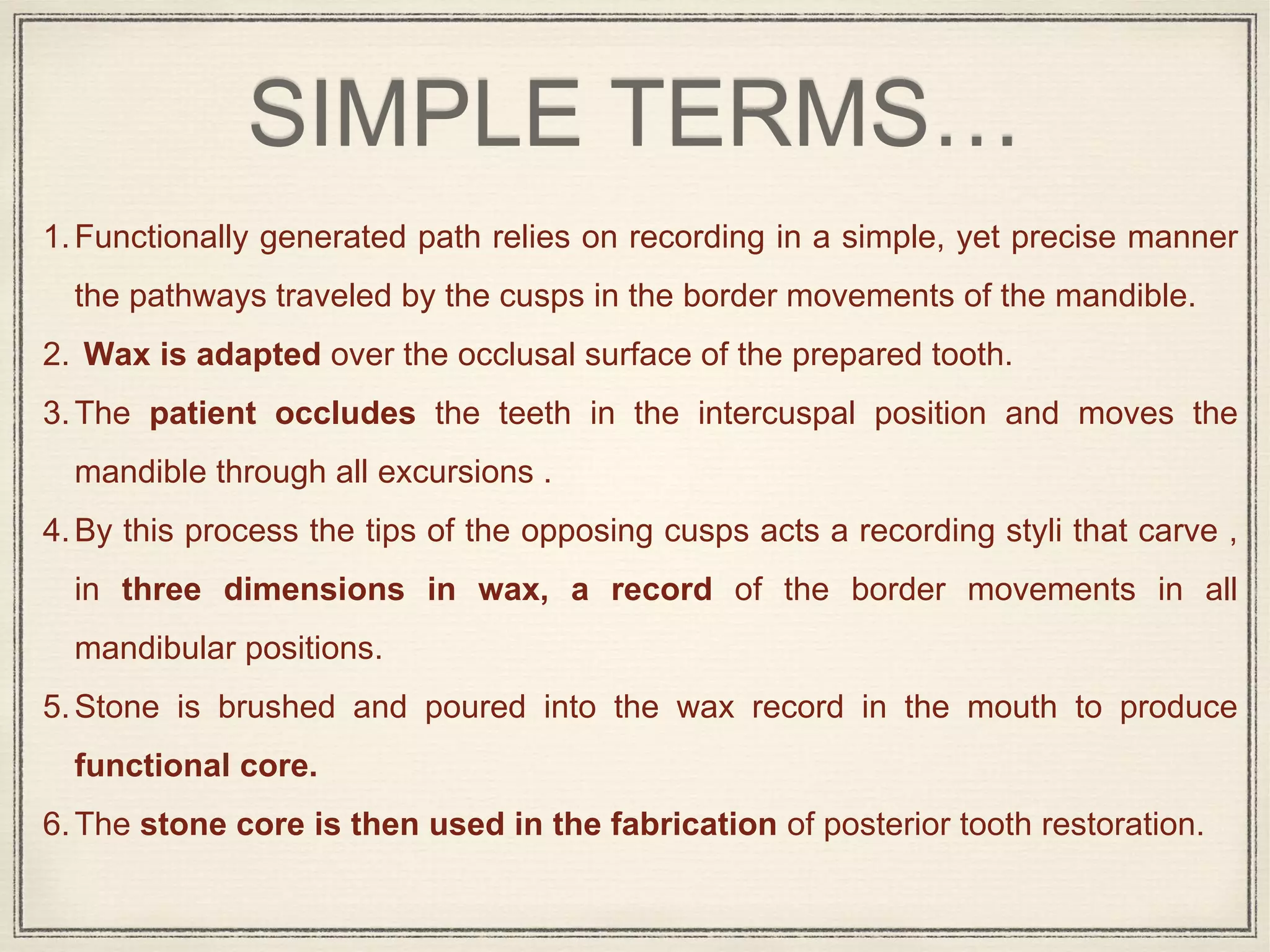 SIMPLE TERMS…

1. Functionally generated path relies on recording in a simple, yet precise manner the pathways traveled by the cusps in the border movements of the mandible.
2. Wax is adapted over the occlusal surface of the prepared tooth.
3. The patient occludes the teeth in the intercuspal position and moves the mandible through all excursions .
4. By this process the tips of the opposing cusps acts a recording styli that carve , in three dimensions in wax, a record of the border movements in all mandibular positions.
5. Stone is brushed and poured into the wax record in the mouth to produce functional core.
6. The stone core is then used in the fabrication of posterior tooth restoration.